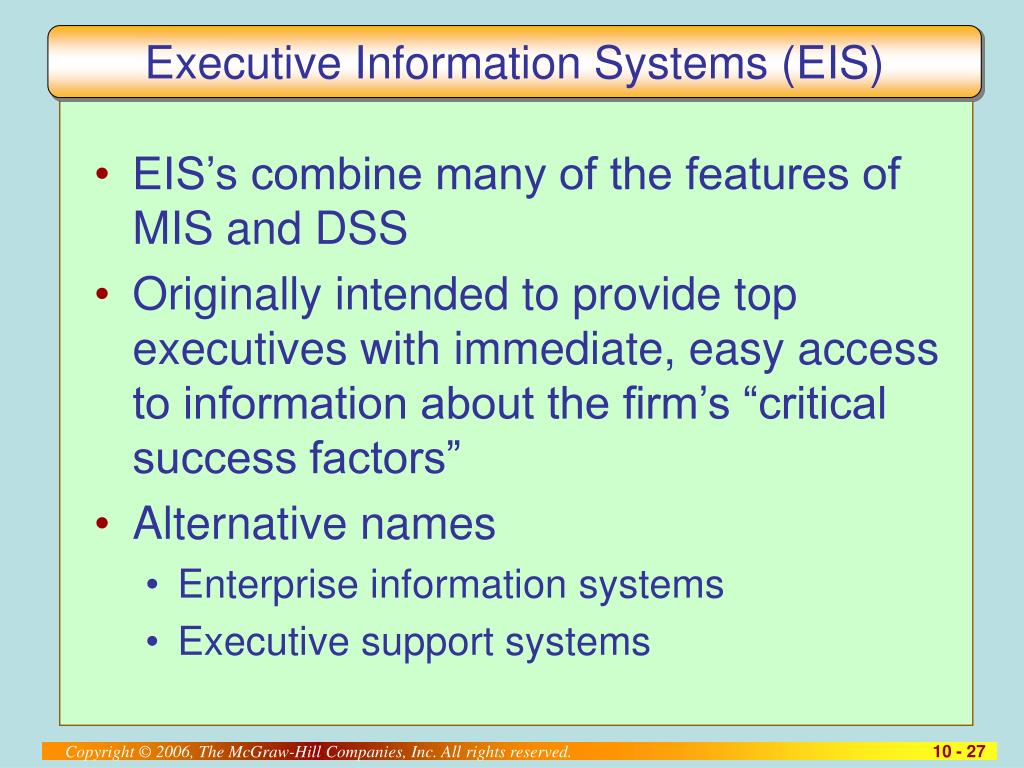 Executive Information Systems (EIS)

• EIS’s combine many of the features of MIS and DSS
• Originally intended to provide top executives with immediate, easy access to information about the firm’s “critical success factors”
• Alternative names
  • Enterprise information systems
  • Executive support systems

Copyright © 2006, The McGraw-Hill Companies, Inc. All rights reserved.

10 - 27